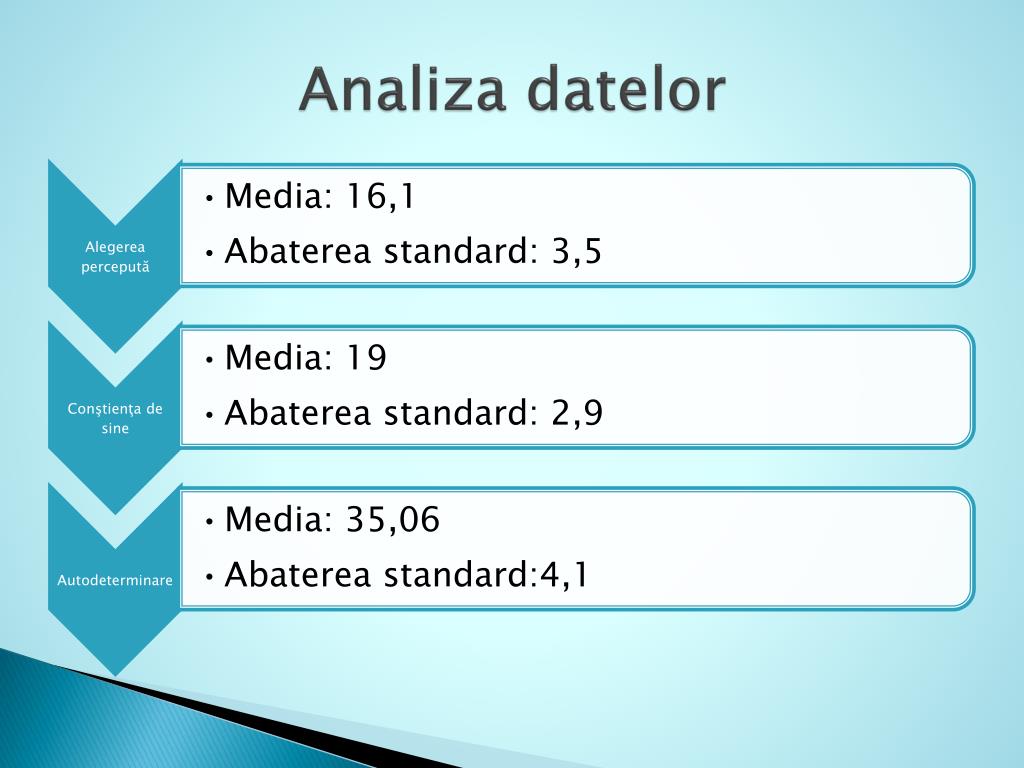 Analiza datelor

Alegerea percepută

• Media: 16,1
• Abaterea standard: 3,5

Conştienţa de sine

• Media: 19
• Abaterea standard: 2,9

Autodeterminare

• Media: 35,06
• Abaterea standard:4,1